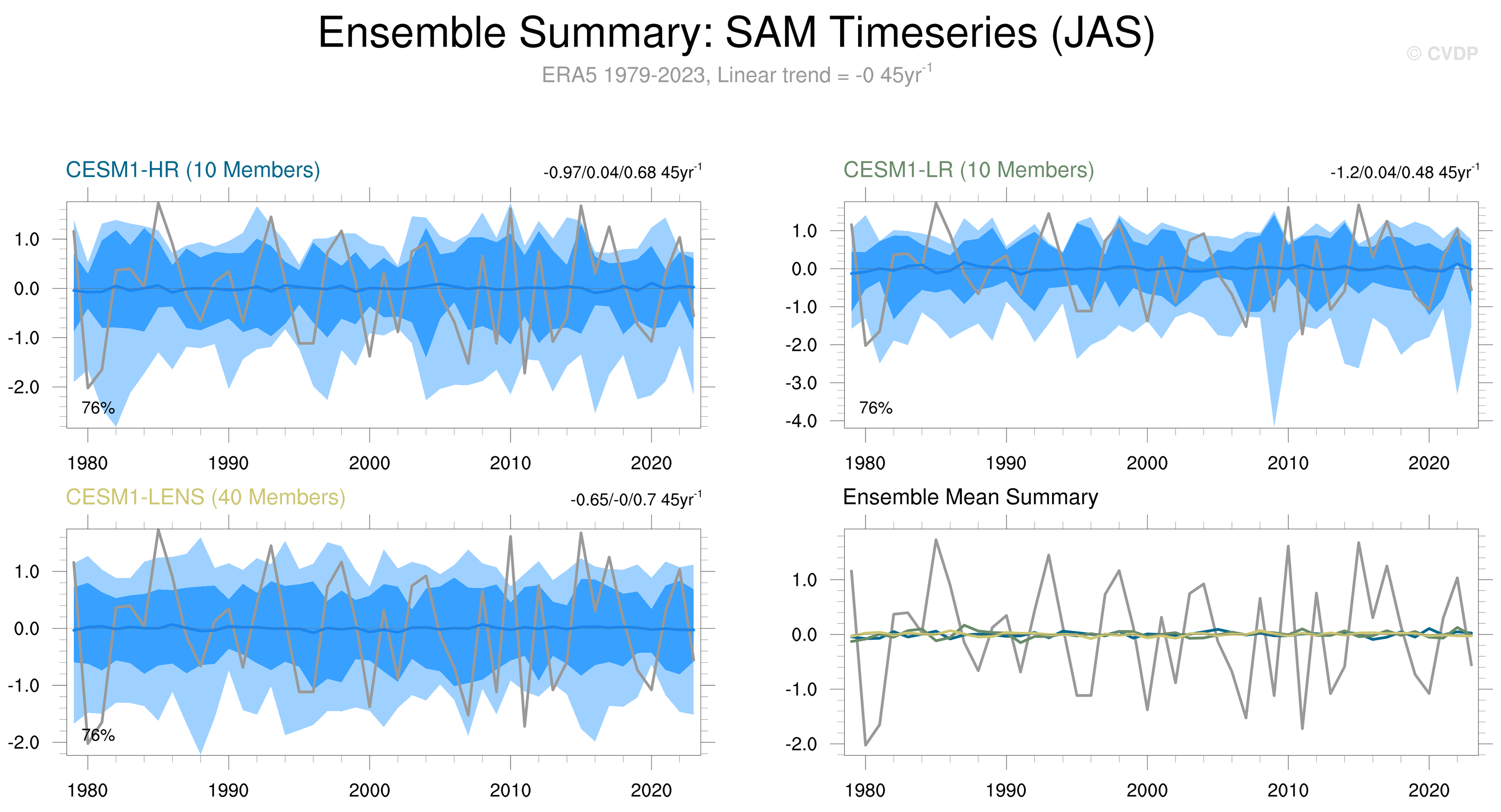 Ensemble Summary: SAM Timeseries (JAS)

© CVDP

ERA5 1979-2023, Linear trend = -0 45yr$^{-1}$

CESM1-HR (10 Members)

-0.97/0.04/0.68 45yr$^{-1}$

1.0
0.0
-1.0
-2.0

76%

1980 1990 2000 2010 2020

CESM1-LR (10 Members)

-1.2/0.04/0.48 45yr$^{-1}$

1.0
0.0
-1.0
-2.0
-3.0
-4.0

76%

1980 1990 2000 2010 2020

CESM1-LENS (40 Members)

-0.65/-0/0.7 45yr$^{-1}$

1.0
0.0
-1.0
-2.0

76%

1980 1990 2000 2010 2020

Ensemble Mean Summary

1.0
0.0
-1.0
-2.0

1980 1990 2000 2010 2020